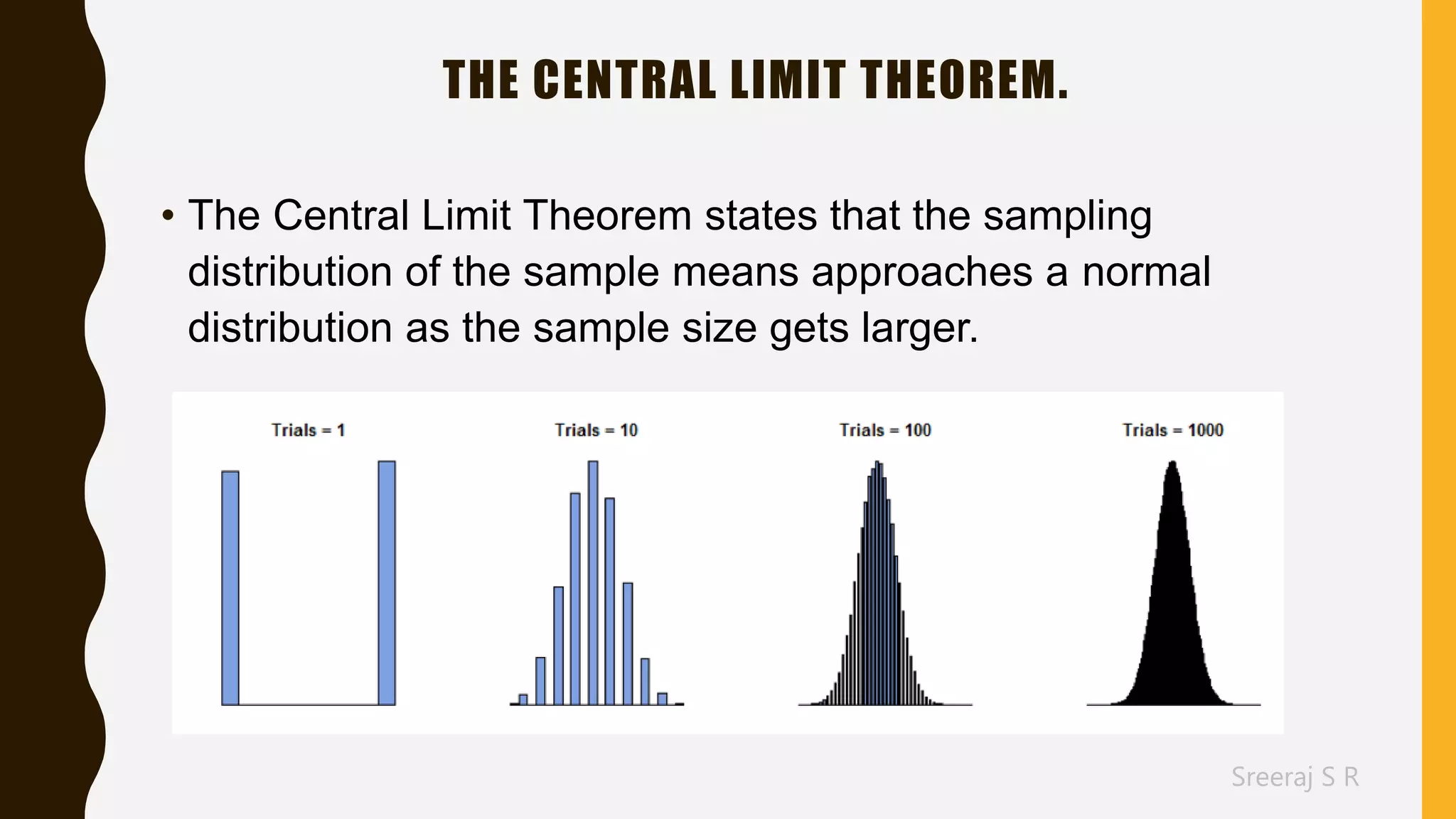 THE CENTRAL LIMIT THEOREM.

• The Central Limit Theorem states that the sampling distribution of the sample means approaches a normal distribution as the sample size gets larger.

Trials = 1

Trials = 10

Trials = 100

Trials = 1000

Sreeraj S R